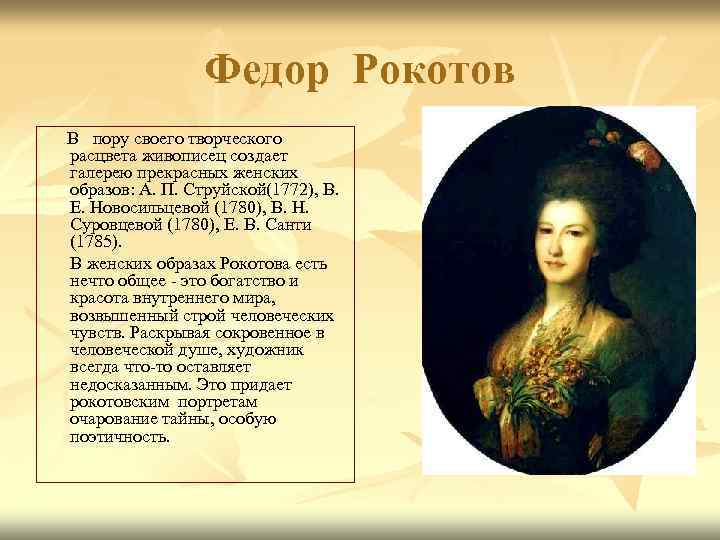 Федор Рокотов

В пору своего творческого расцвета живописец создает галерею прекрасных женских образов: А. П. Струйской(1772), В. Е. Новосильцевой (1780), В. Н. Суровцевой (1780), Е. В. Санти (1785).

В женских образах Рокотова есть нечто общее - это богатство и красота внутреннего мира, возвышенный строй человеческих чувств. Раскрывая сокровенное в человеческой душе, художник всегда что-то оставляет недосказанным. Это придает рокотовским портретам очарование тайны, особую поэтичность.